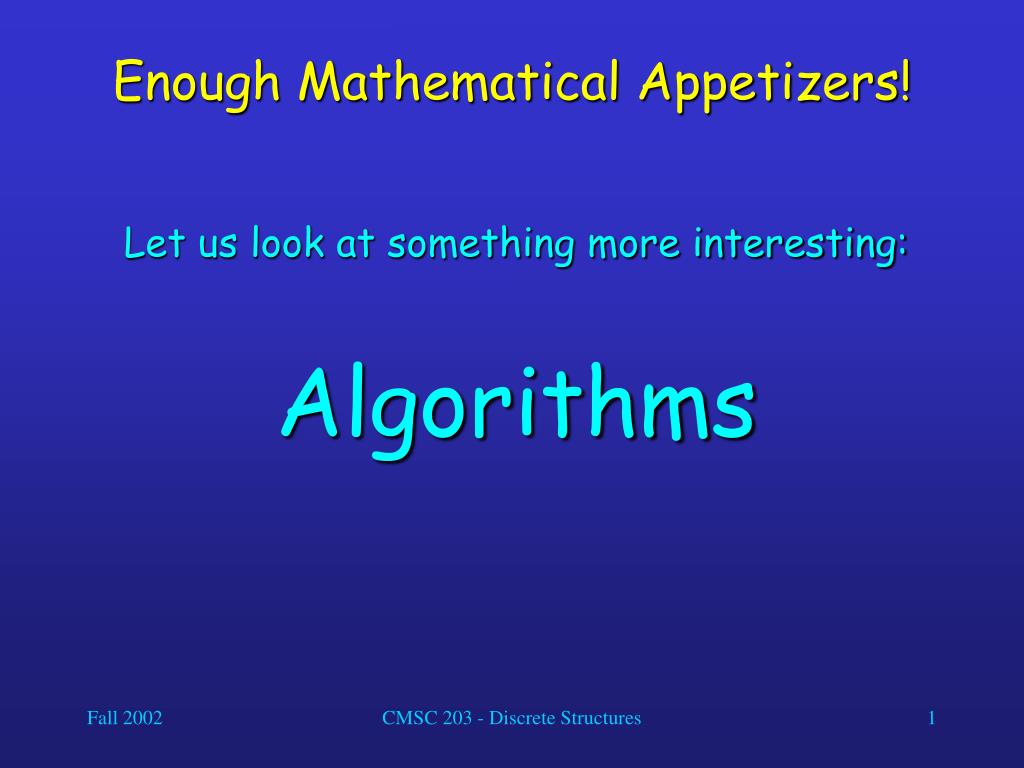 Enough Mathematical Appetizers!

Let us look at something more interesting:

Algorithms

Fall 2002

CMSC 203 - Discrete Structures

1